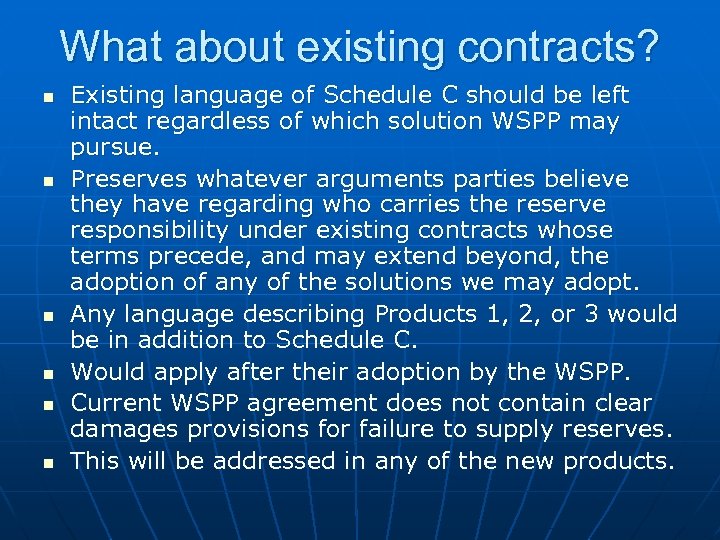 What about existing contracts?

- Existing language of Schedule C should be left intact regardless of which solution WSPP may pursue.
- Preserves whatever arguments parties believe they have regarding who carries the reserve responsibility under existing contracts whose terms precede, and may extend beyond, the adoption of any of the solutions we may adopt.
- Any language describing Products 1, 2, or 3 would be in addition to Schedule C.
- Would apply after their adoption by the WSPP.
- Current WSPP agreement does not contain clear damages provisions for failure to supply reserves.
- This will be addressed in any of the new products.